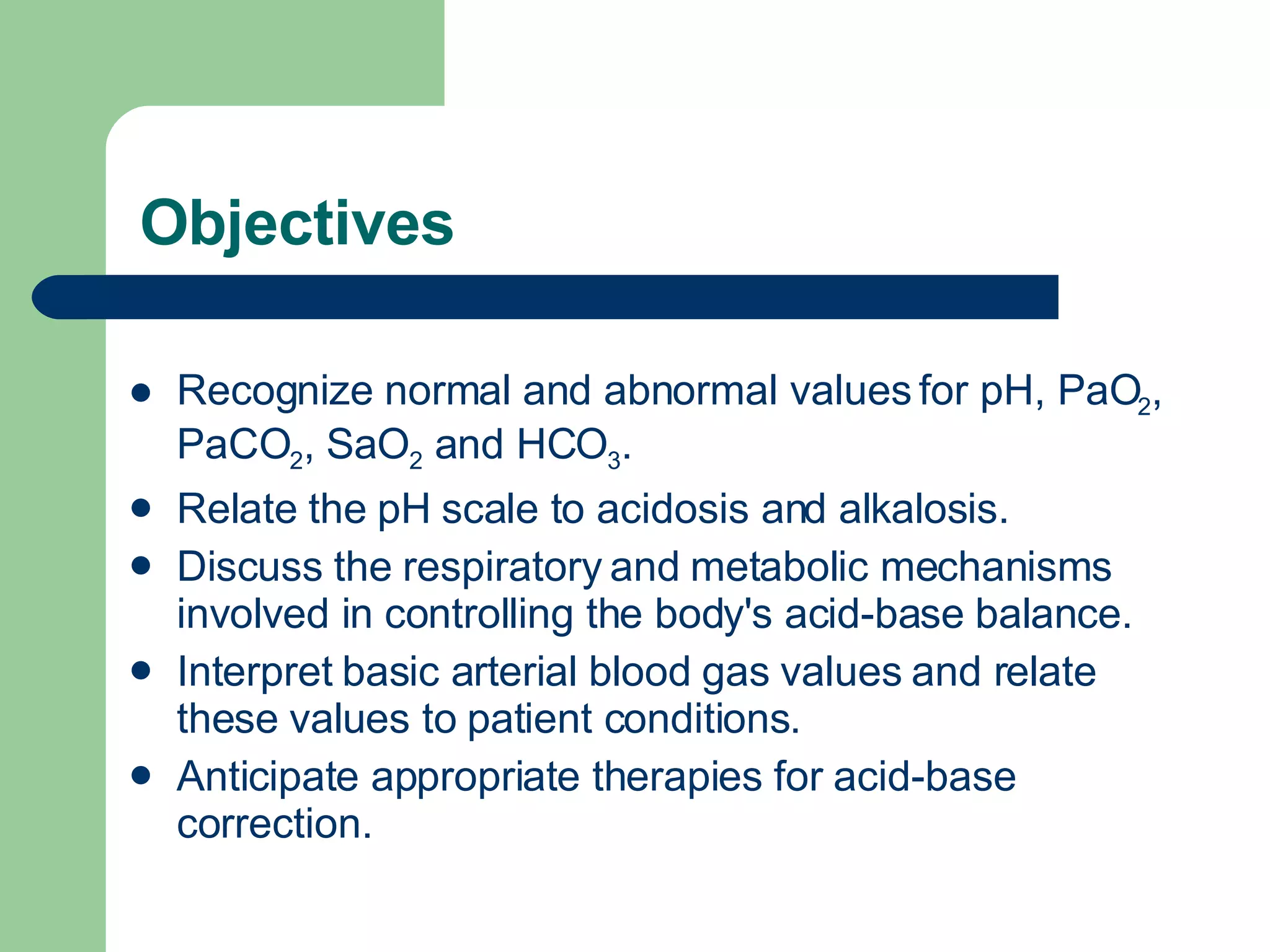 Objectives

- Recognize normal and abnormal values for pH, $PaO_2$, $PaCO_2$, $SaO_2$ and $HCO_3$.
- Relate the pH scale to acidosis and alkalosis.
- Discuss the respiratory and metabolic mechanisms involved in controlling the body's acid-base balance.
- Interpret basic arterial blood gas values and relate these values to patient conditions.
- Anticipate appropriate therapies for acid-base correction.